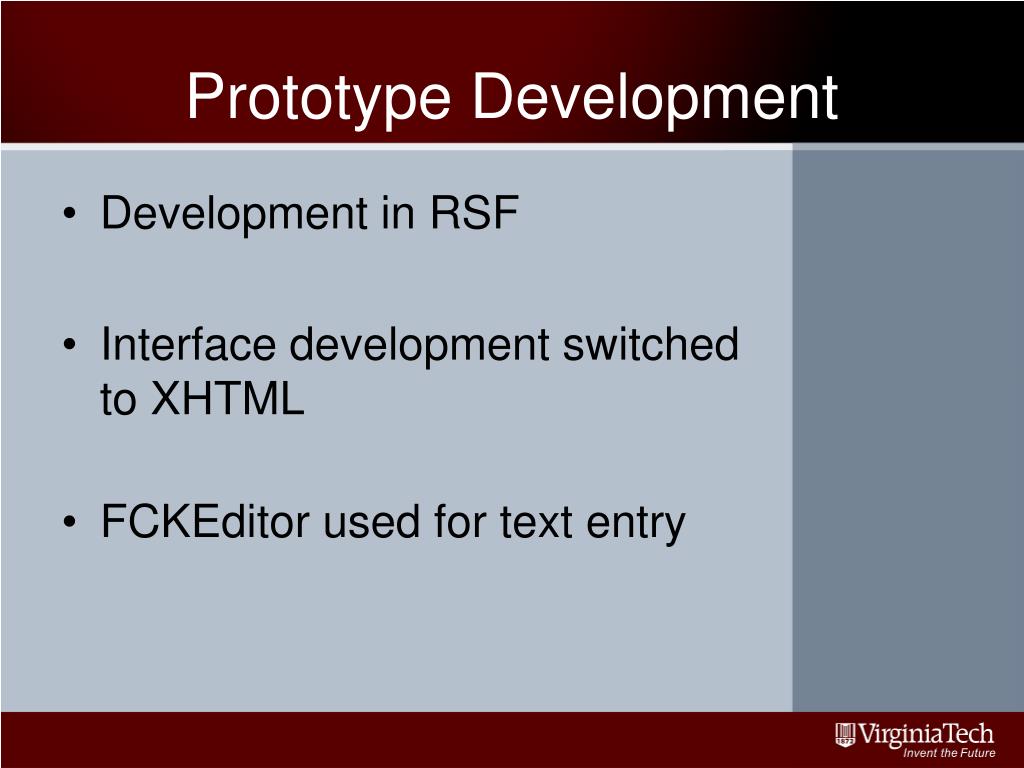 Prototype Development

• Development in RSF

• Interface development switched to XHTML

• FCKEditor used for text entry

VirginiaTech
Invent the Future